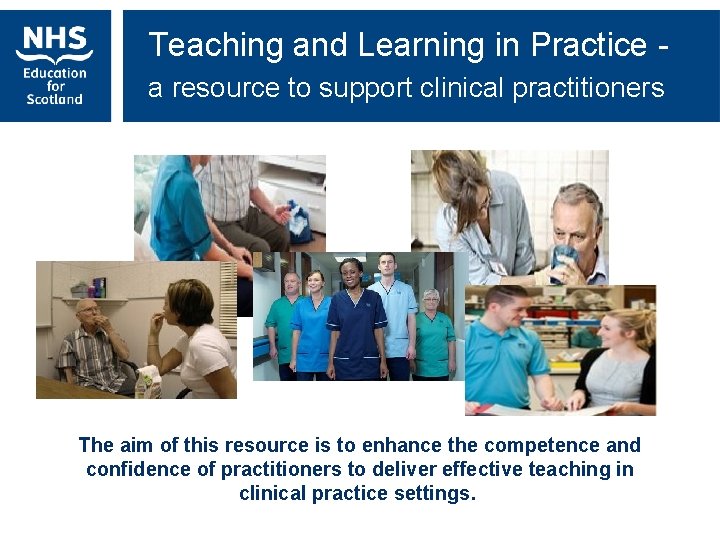 NHS
Education for Scotland

Teaching and Learning in Practice - a resource to support clinical practitioners

The aim of this resource is to enhance the competence and confidence of practitioners to deliver effective teaching in clinical practice settings.